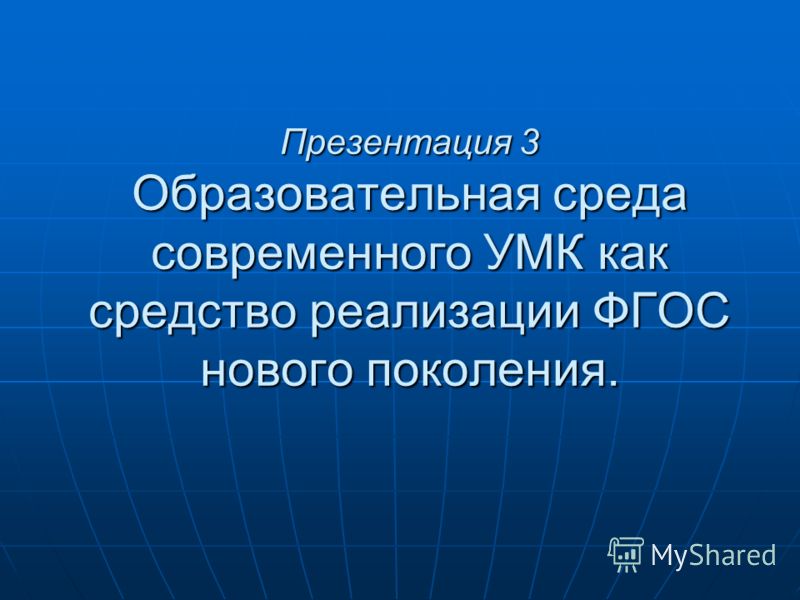 Презентация 3
Образовательная среда современного УМК как средство реализации ФГОС нового поколения.

MyShared